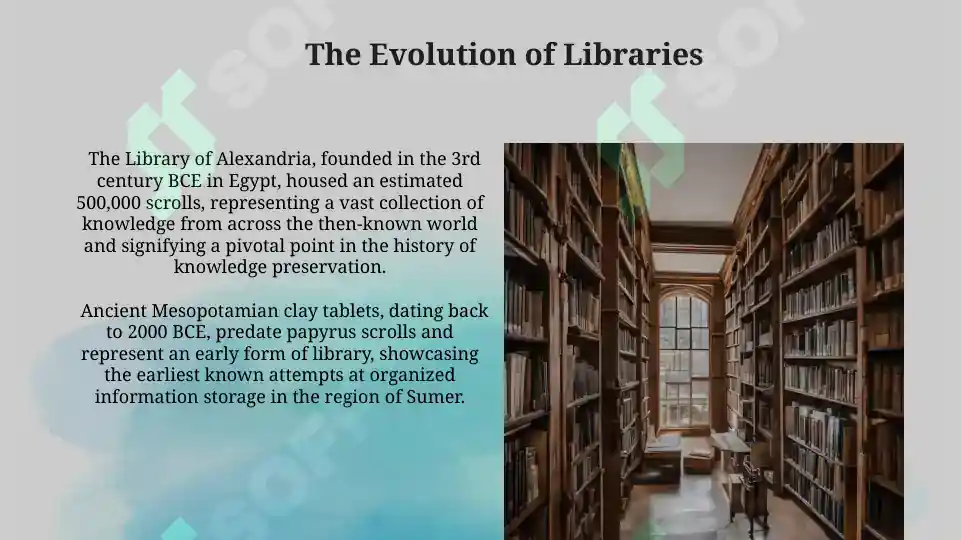 The Evolution of Libraries

The Library of Alexandria, founded in the 3rd century BCE in Egypt, housed an estimated 500,000 scrolls, representing a vast collection of knowledge from across the then-known world and signifying a pivotal point in the history of knowledge preservation.

Ancient Mesopotamian clay tablets, dating back to 2000 BCE, predate papyrus scrolls and represent an early form of library, showcasing the earliest known attempts at organized information storage in the region of Sumer.